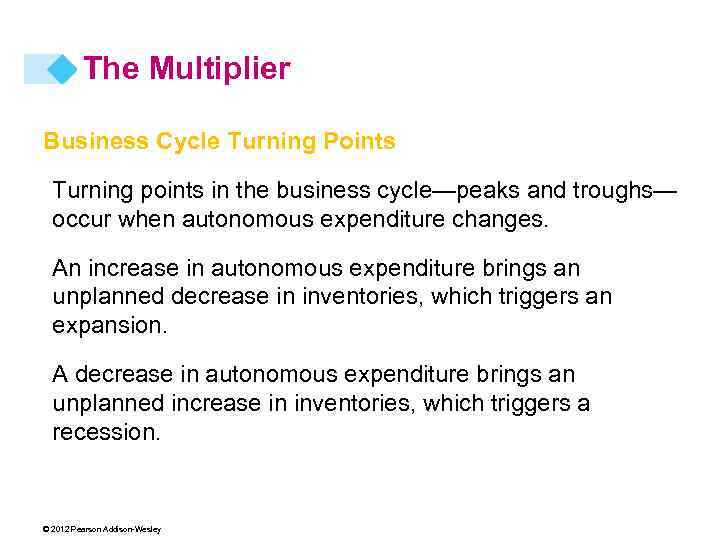 The Multiplier

Business Cycle Turning Points

Turning points in the business cycle—peaks and troughs—occur when autonomous expenditure changes.

An increase in autonomous expenditure brings an unplanned decrease in inventories, which triggers an expansion.

A decrease in autonomous expenditure brings an unplanned increase in inventories, which triggers a recession.

© 2012 Pearson Addison-Wesley